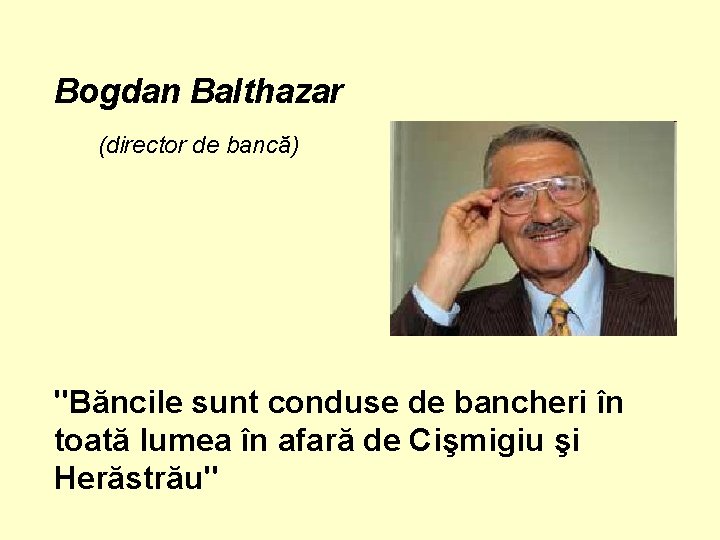 Bogdan Balthazar

(director de bancă)

"Băncile sunt conduse de bancheri în toată lumea în afară de Cişmigiu şi Herăstrău"